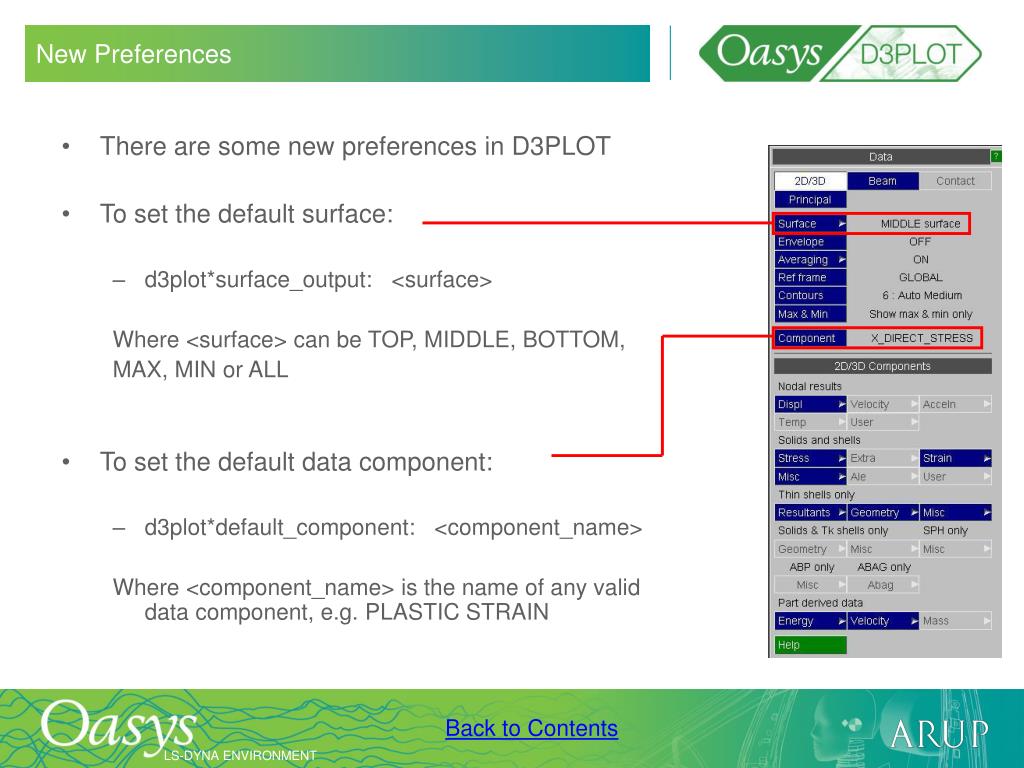 New Preferences

Oasys D3PLOT

• There are some new preferences in D3PLOT

• To set the default surface:

– d3plot*surface_output: <surface>

Where <surface> can be TOP, MIDDLE, BOTTOM, MAX, MIN or ALL

• To set the default data component:

– d3plot*default_component: <component_name>

Where <component_name> is the name of any valid data component, e.g. PLASTIC STRAIN

Data ?
2D/3D Beam Contact
Principal
Surface MIDDLE surface
Envelope OFF
Averaging ON
Ref frame GLOBAL
Contours 6 : Auto Medium
Max & Min Show max & min only
Component X_DIRECT_STRESS
2D/3D Components
Nodal results
Displ Velocity Acceln
Temp User
Solids and shells
Stress Extra Strain
Misc Ale User
Thin shells only
Resultants Geometry Misc
Solids & Tk shells only SPH only
Geometry Misc Misc
ABP only ABAG only
Misc Abag
Part derived data
Energy Velocity Mass
Help

Oasys LS-DYNA ENVIRONMENT

Back to Contents

ARUP